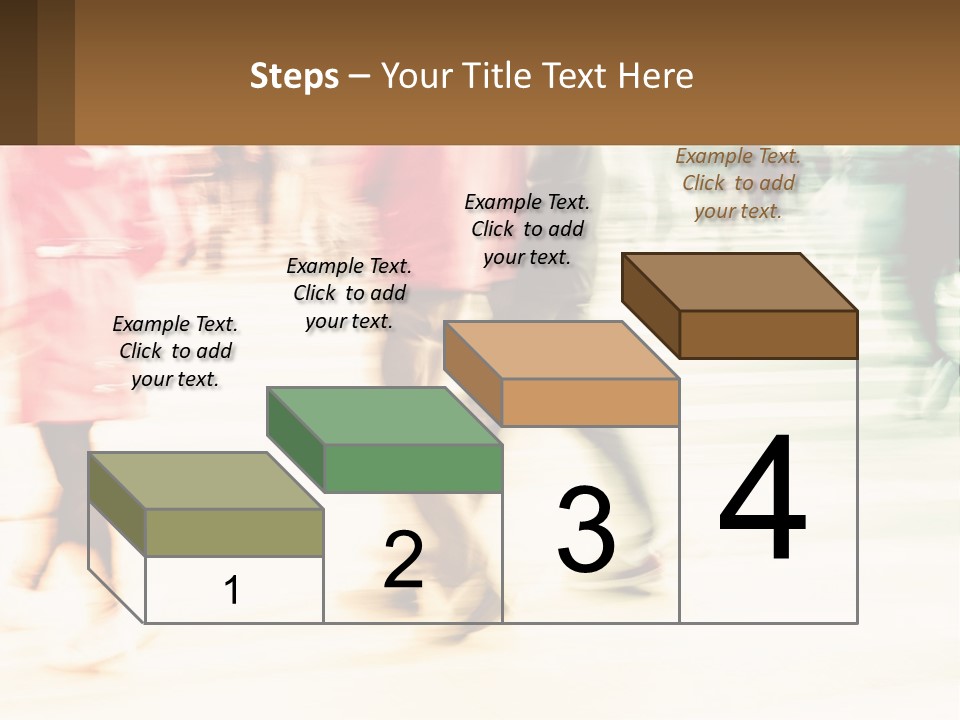 Steps – Your Title Text Here

Example Text. Click to add your text.

Example Text. Click to add your text.

Example Text. Click to add your text.

Example Text. Click to add your text.

1

2

3

4